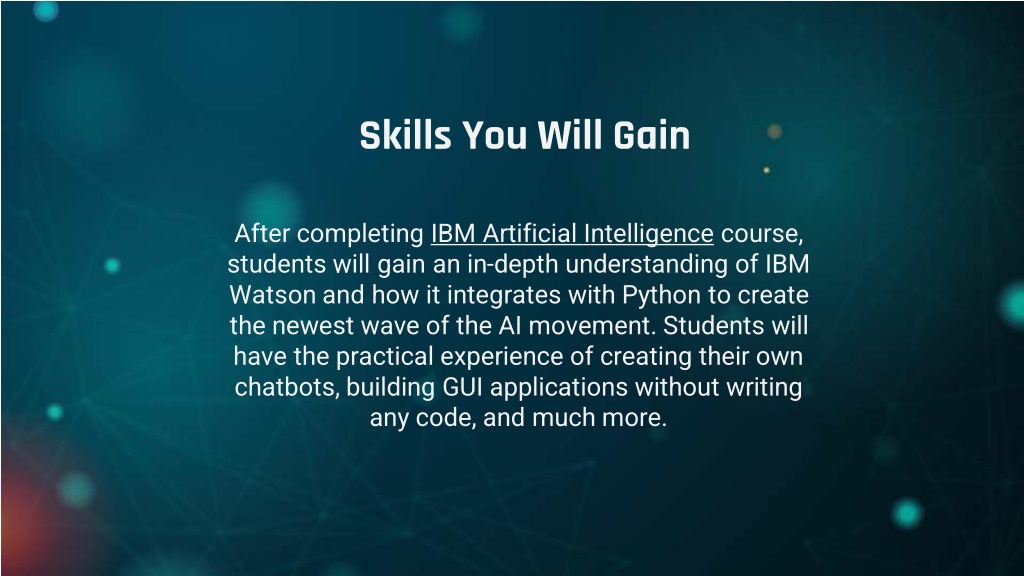 Skills You Will Gain

After completing IBM Artificial Intelligence course, students will gain an in-depth understanding of IBM Watson and how it integrates with Python to create the newest wave of the AI movement. Students will have the practical experience of creating their own chatbots, building GUI applications without writing any code, and much more.